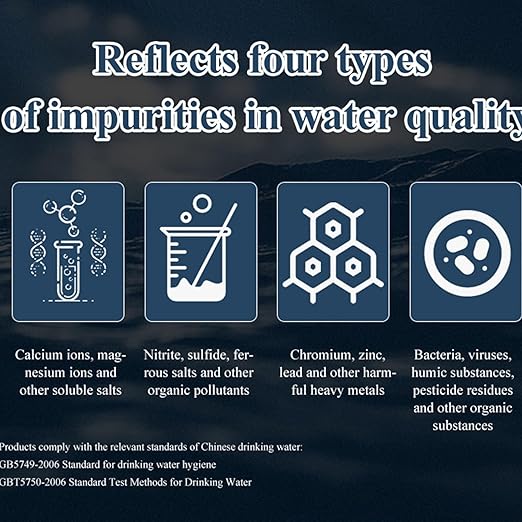 Reflects four types of impurities in water quality

Calcium ions, magnesium ions and other soluble salts

Nitrite, sulfide, ferrous salts and other organic pollutants

Chromium, zinc, lead and other harmful heavy metals

Bacteria, viruses, humic substances, pesticide residues and other organic substances

Products comply with the relevant standards of Chinese drinking water:
GB5749-2006 Standard for drinking water hygiene
GBT5750-2006 Standard Test Methods for Drinking Water